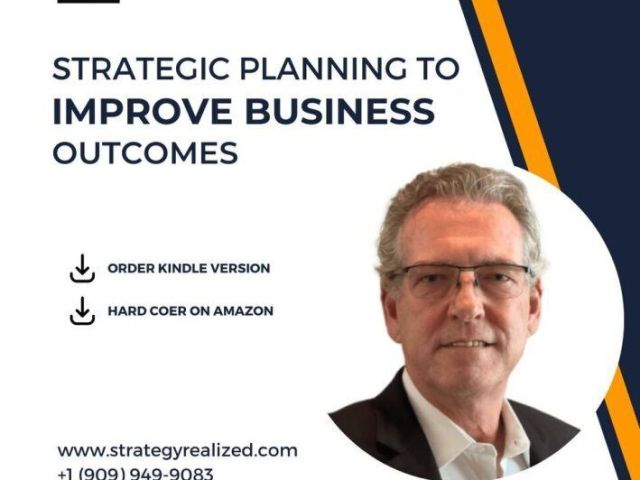 STRATEGIC PLANNING TO
IMPROVE BUSINESS
OUTCOMES

ORDER KINDLE VERSION

HARD COER ON AMAZON

www.strategyrealized.com
+1 (909) 949-9083